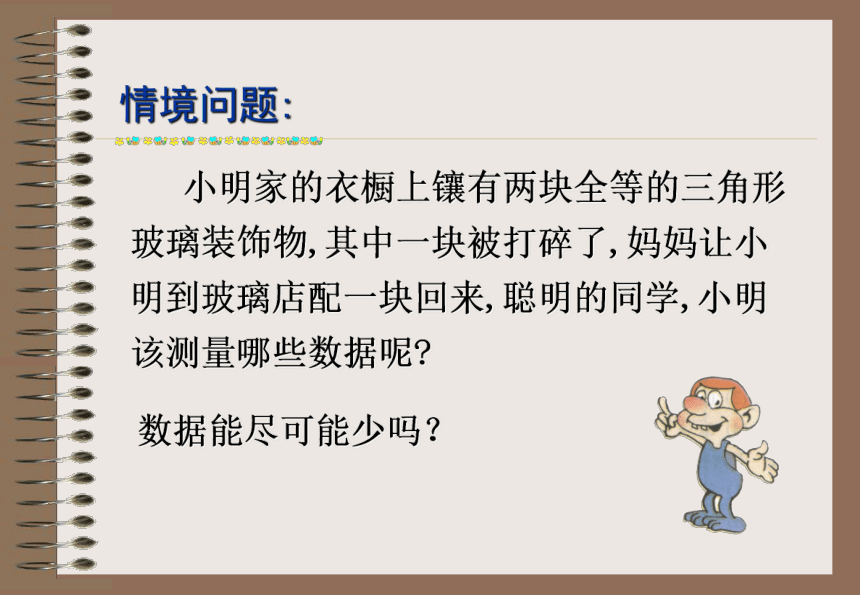 情境问题:

小明家的衣橱上镶有两块全等的三角形玻璃装饰物,其中一块被打碎了,妈妈让小明到玻璃店配一块回来,聪明的同学,小明该测量哪些数据呢?

数据能尽可能少吗?